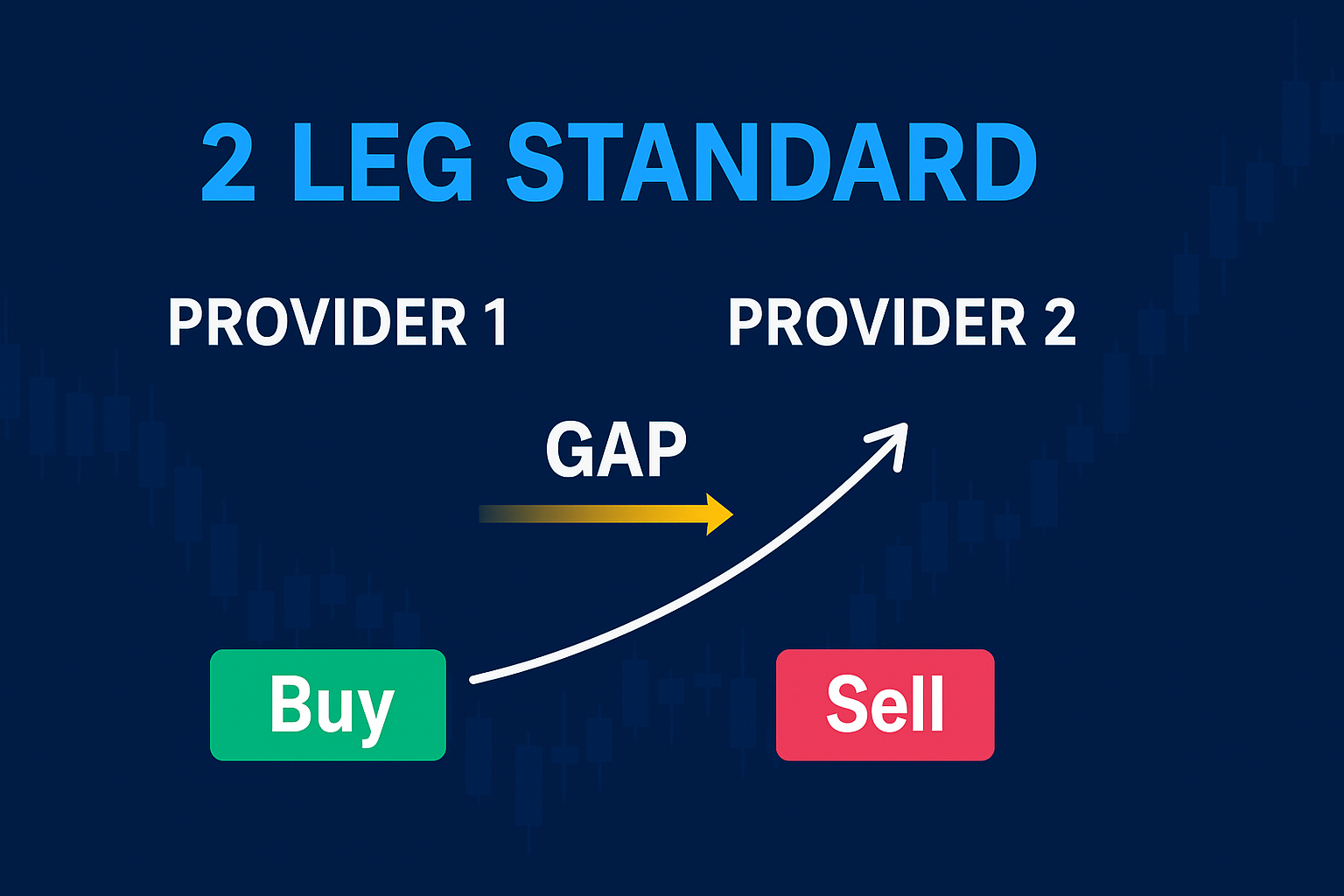 2 LEG STANDARD

PROVIDER 1

PROVIDER 2

GAP

Buy

Sell